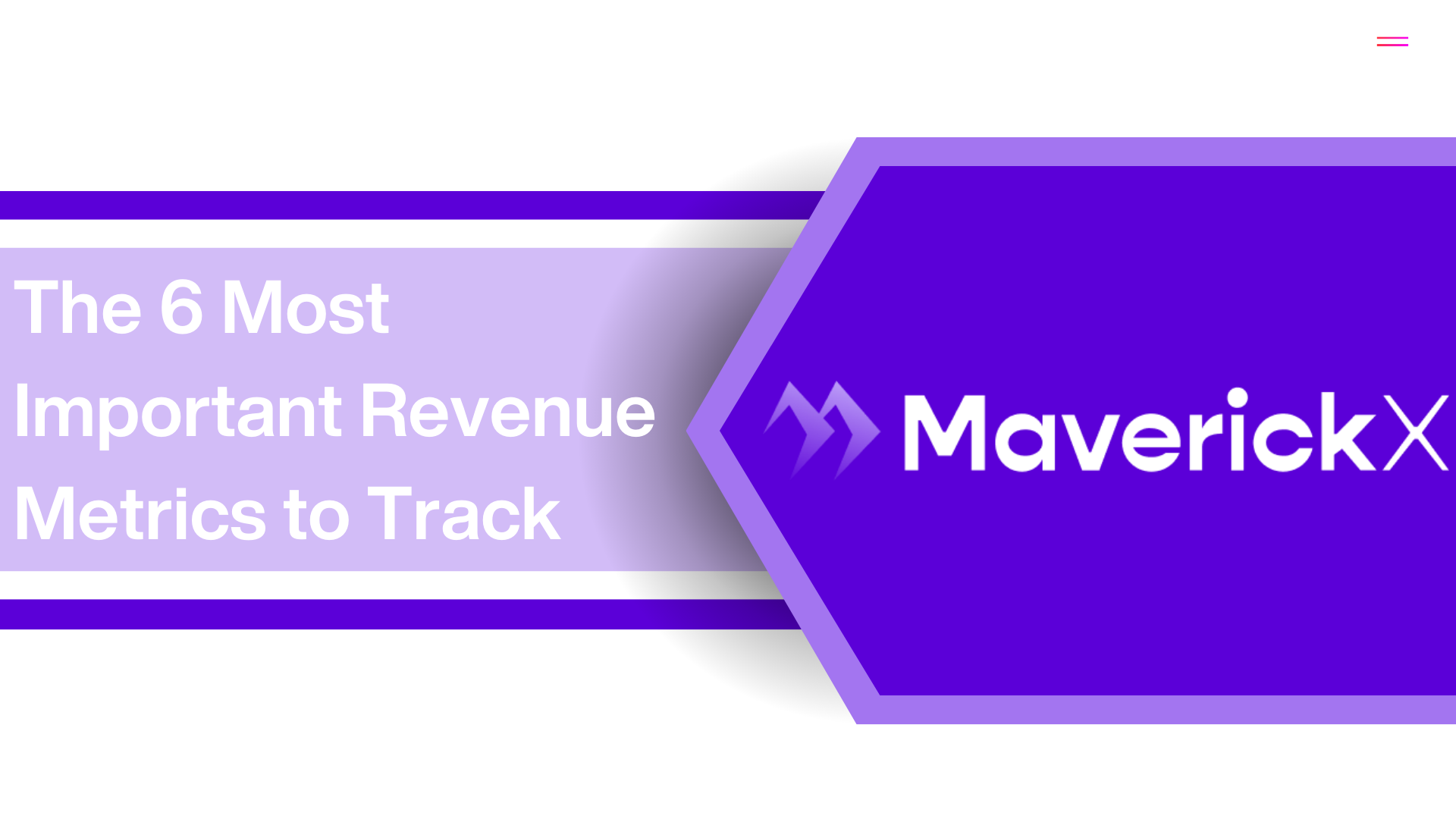 The 6 Most Important Revenue Metrics to Track

MaverickX